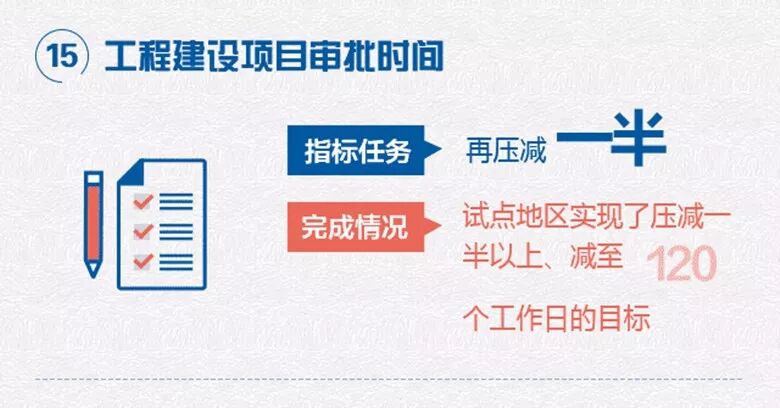 15 工程建设项目审批时间

指标任务 再压减 一半

完成情况 试点地区实现了压减一半以上、减至 120 个工作日的目标